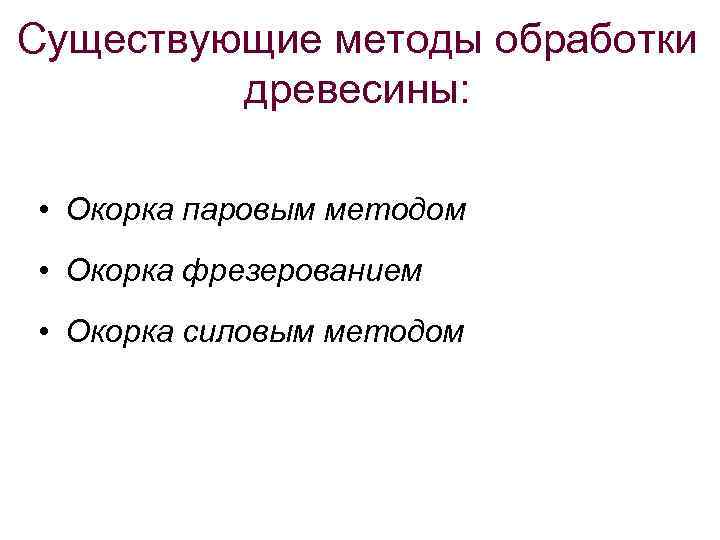 Существующие методы обработки древесины:

• Окорка паровым методом
• Окорка фрезерованием
• Окорка силовым методом